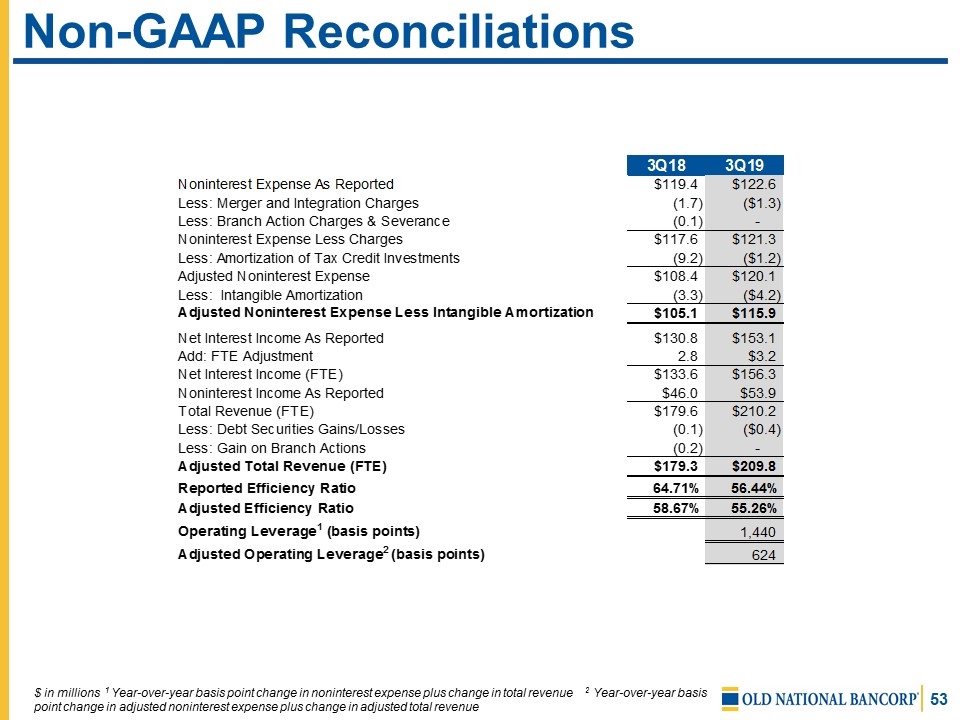 Non-GAAP Reconciliations

| | 3Q18 | 3Q19 |
|---|---|---|
| Noninterest Expense As Reported | $119.4 | $122.6 |
| Less: Merger and Integration Charges | (1.7) | ($1.3) |
| Less: Branch Action Charges & Severance | (0.1) | - |
| Noninterest Expense Less Charges | $117.6 | $121.3 |
| Less: Amortization of Tax Credit Investments | (9.2) | ($1.2) |
| Adjusted Noninterest Expense | $108.4 | $120.1 |
| Less: Intangible Amortization | (3.3) | ($4.2) |
| Adjusted Noninterest Expense Less Intangible Amortization | $105.1 | $115.9 |
| Net Interest Income As Reported | $130.8 | $153.1 |
| Add: FTE Adjustment | 2.8 | $3.2 |
| Net Interest Income (FTE) | $133.6 | $156.3 |
| Noninterest Income As Reported | $46.0 | $53.9 |
| Total Revenue (FTE) | $179.6 | $210.2 |
| Less: Debt Securities Gains/Losses | (0.1) | ($0.4) |
| Less: Gain on Branch Actions | (0.2) | - |
| Adjusted Total Revenue (FTE) | $179.3 | $209.8 |
| Reported Efficiency Ratio | 64.71% | 56.44% |
| Adjusted Efficiency Ratio | 58.67% | 55.26% |
| Operating Leverage$^1$ (basis points) | | 1,440 |
| Adjusted Operating Leverage$^2$ (basis points) | | 624 |

$ in millions $^1$ Year-over-year basis point change in noninterest expense plus change in total revenue $^2$ Year-over-year basis point change in adjusted noninterest expense plus change in adjusted total revenue

OLD NATIONAL BANCORP

53